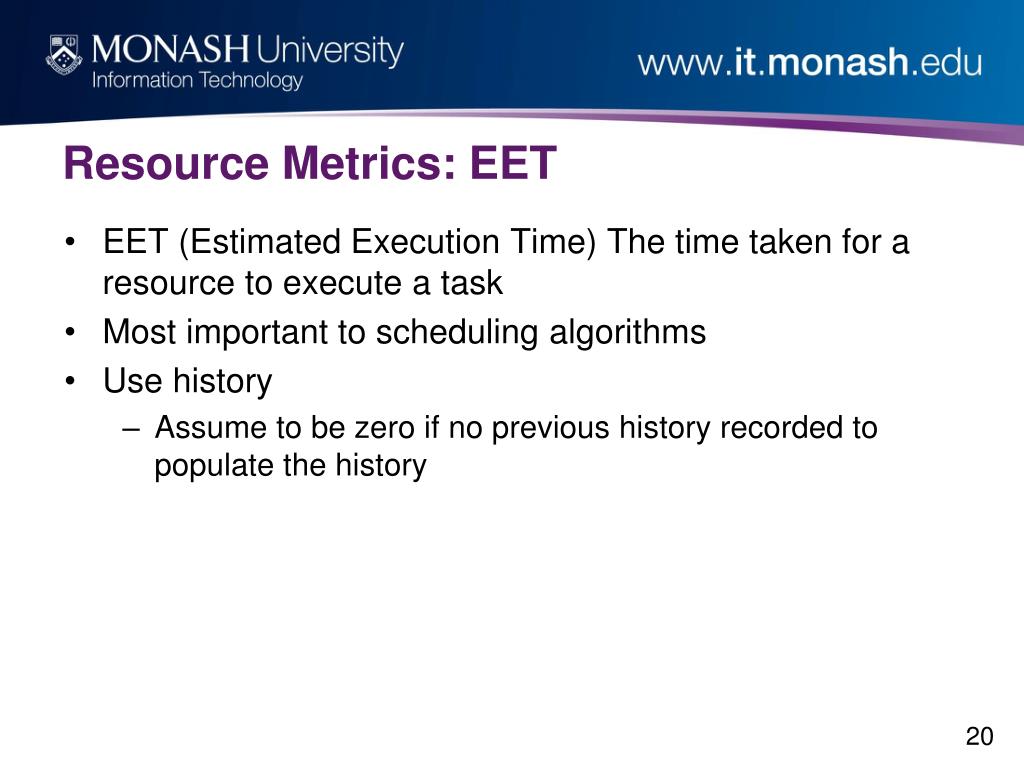 MONASH University
Information Technology

www.it.monash.edu

Resource Metrics: EET

• EET (Estimated Execution Time) The time taken for a resource to execute a task
• Most important to scheduling algorithms
• Use history
– Assume to be zero if no previous history recorded to populate the history

20